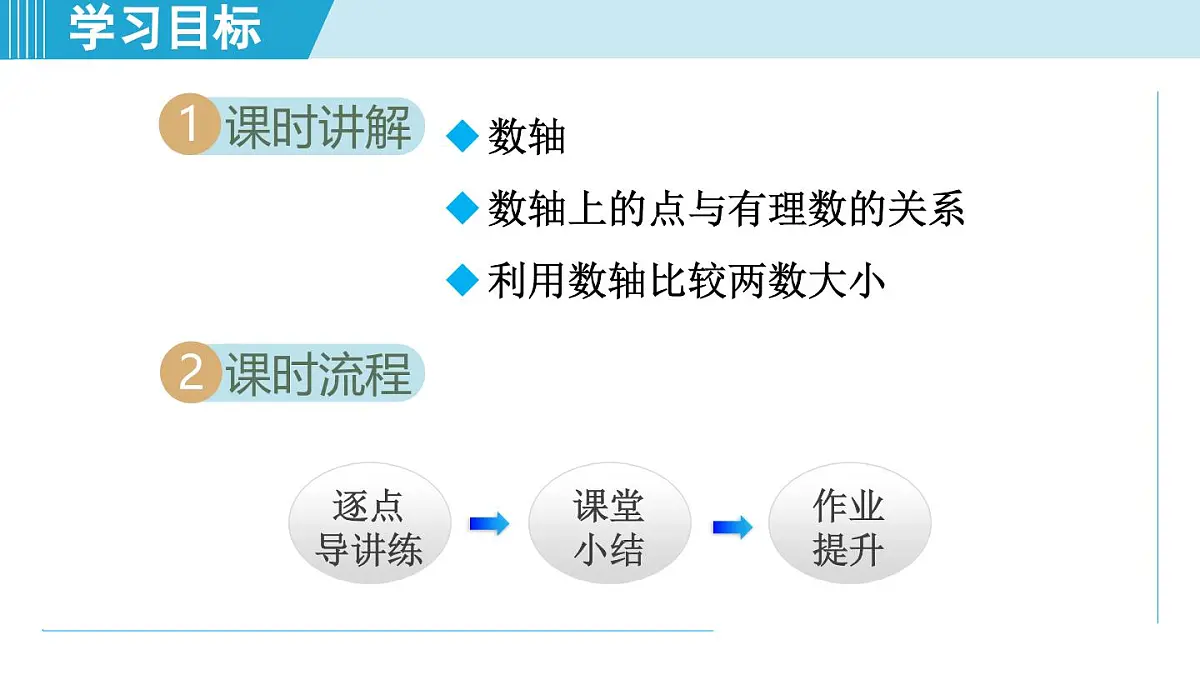 学习目标

1 课时讲解

◆ 数轴

◆ 数轴上的点与有理数的关系

◆ 利用数轴比较两数大小

2 课时流程

逐点导讲练

课堂小结

作业提升